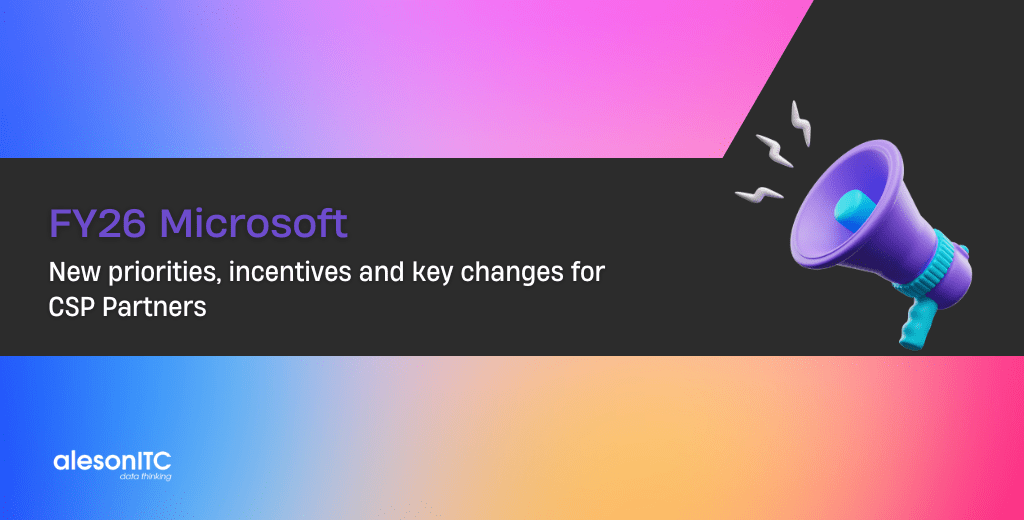 FY26 Microsoft

New priorities, incentives and key changes for CSP Partners

alesonITC
data thinking